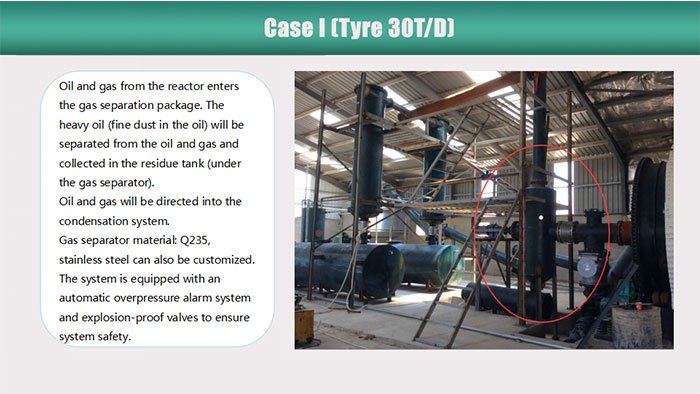 Case I (Tyre 30T/D)

Oil and gas from the reactor enters the gas separation package. The heavy oil (fine dust in the oil) will be separated from the oil and gas and collected in the residue tank (under the gas separator).
Oil and gas will be directed into the condensation system.
Gas separator material: Q235, stainless steel can also be customized.
The system is equipped with an automatic overpressure alarm system and explosion-proof valves to ensure system safety.